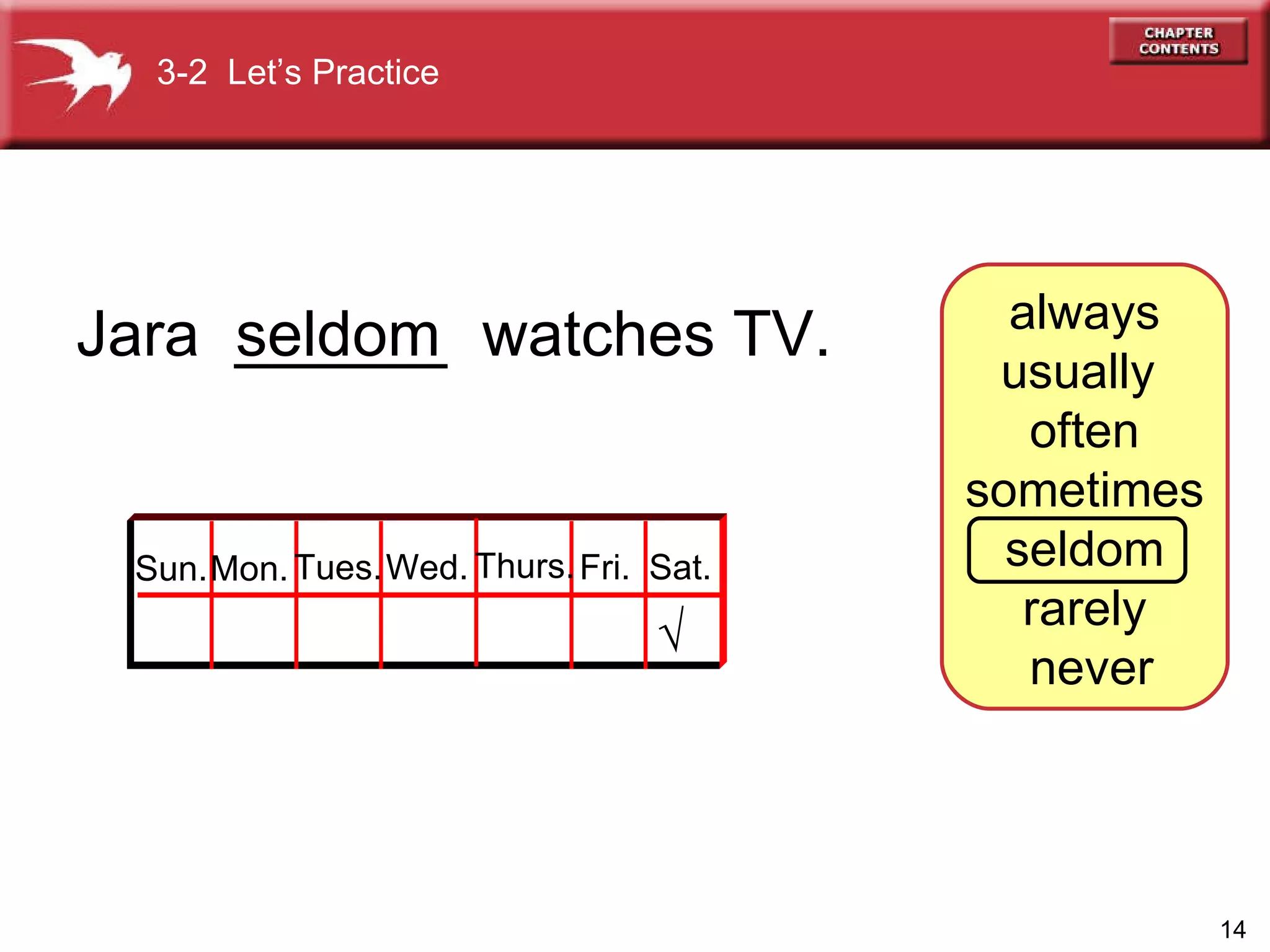 3-2 Let's Practice

CHAPTER CONTENTS

Jara seldom watches TV.

| Sun. | Mon. | Tues. | Wed. | Thurs. | Fri. | Sat. |
|---|---|---|---|---|---|---|
| | | | | | | √ |

always
usually
often
sometimes
seldom
rarely
never

14